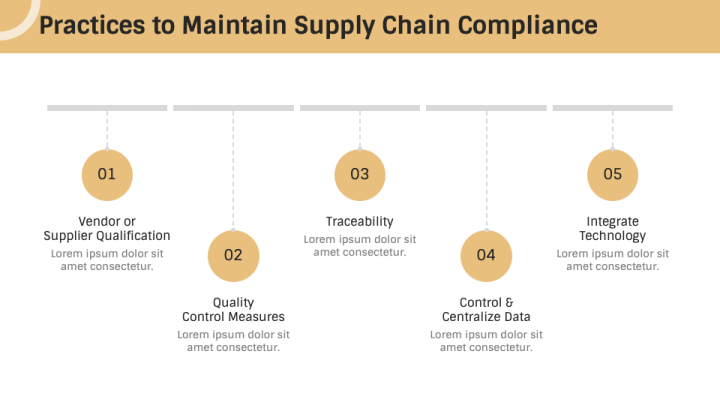 Practices to Maintain Supply Chain Compliance

01

Vendor or Supplier Qualification

Lorem ipsum dolor sit amet consectetur.

02

Quality Control Measures

Lorem ipsum dolor sit amet consectetur.

03

Traceability

Lorem ipsum dolor sit amet consectetur.

04

Control & Centralize Data

Lorem ipsum dolor sit amet consectetur.

05

Integrate Technology

Lorem ipsum dolor sit amet consectetur.